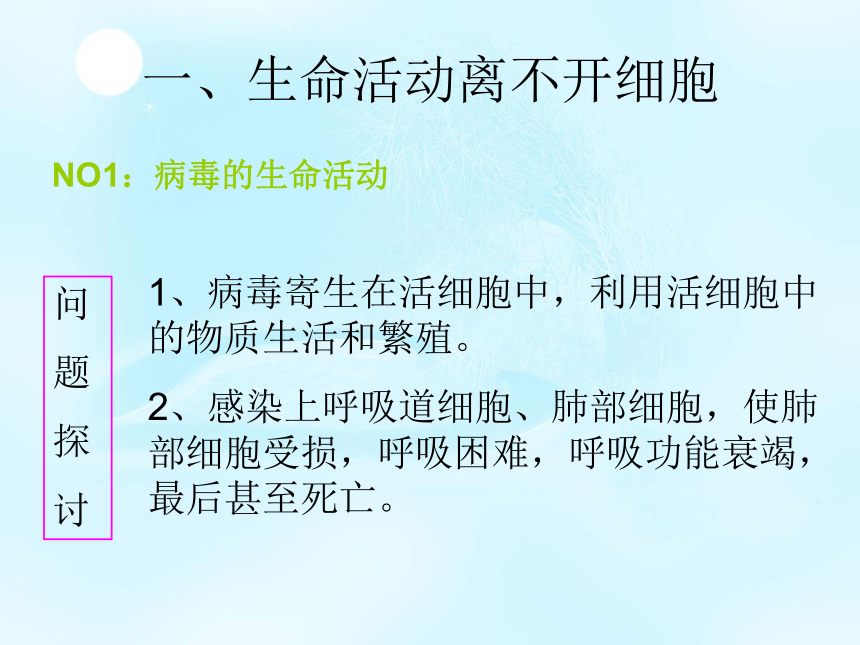 一、生命活动离不开细胞

NO1：病毒的生命活动

问题探讨

1、病毒寄生在活细胞中，利用活细胞中的物质生活和繁殖。

2、感染上呼吸道细胞、肺部细胞，使肺部细胞受损，呼吸困难，呼吸功能衰竭，最后甚至死亡。